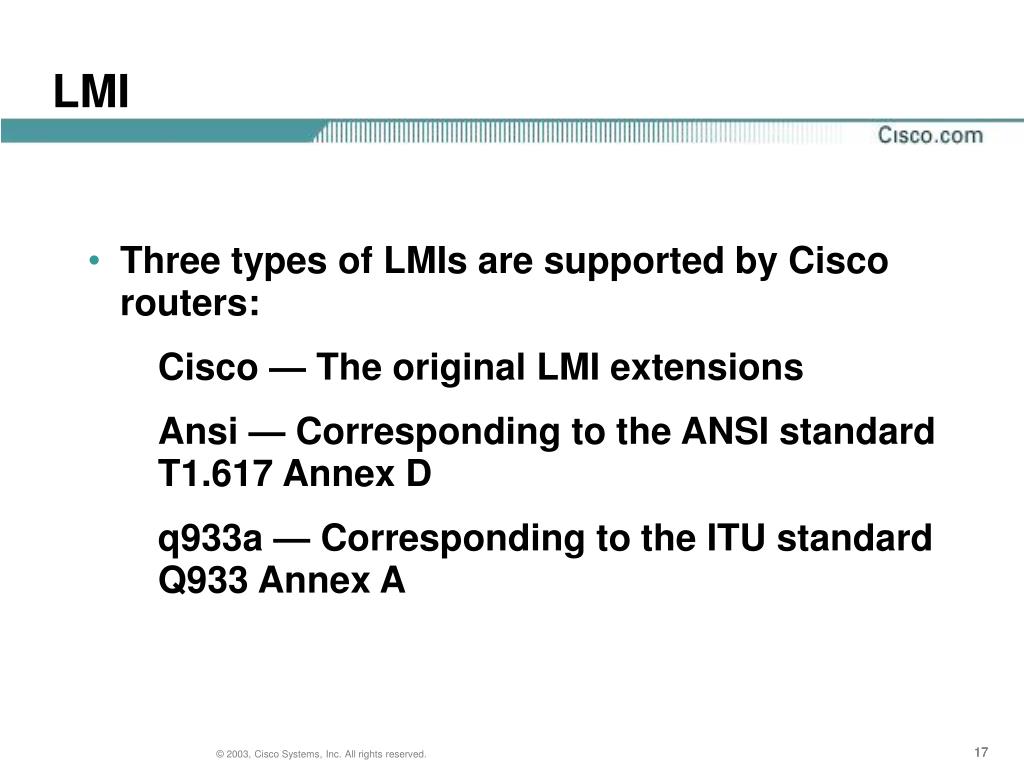 LMI

Cisco.com

• Three types of LMIs are supported by Cisco routers:

Cisco — The original LMI extensions

Ansi — Corresponding to the ANSI standard T1.617 Annex D

q933a — Corresponding to the ITU standard Q933 Annex A

© 2003, Cisco Systems, Inc. All rights reserved.

17